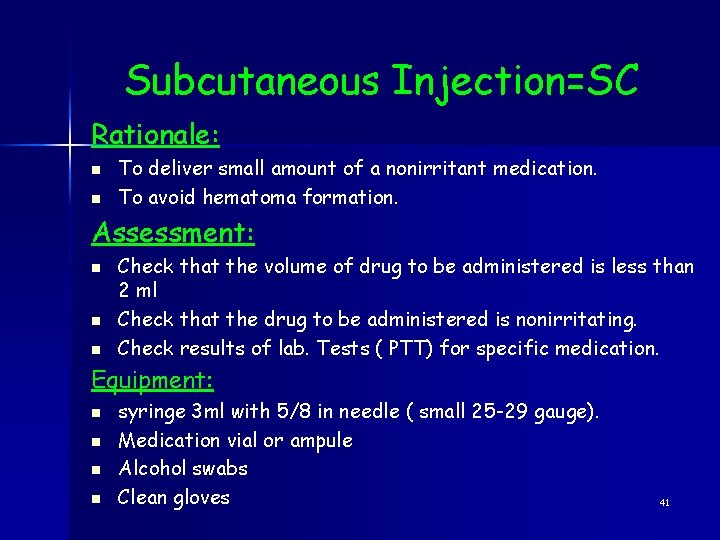 Subcutaneous Injection=SC

Rationale:

- To deliver small amount of a nonirritant medication.
- To avoid hematoma formation.

Assessment:

- Check that the volume of drug to be administered is less than 2 ml
- Check that the drug to be administered is nonirritating.
- Check results of lab. Tests ( PTT) for specific medication.

Equipment:

- syringe 3ml with 5/8 in needle ( small 25-29 gauge).
- Medication vial or ampule
- Alcohol swabs
- Clean gloves

41